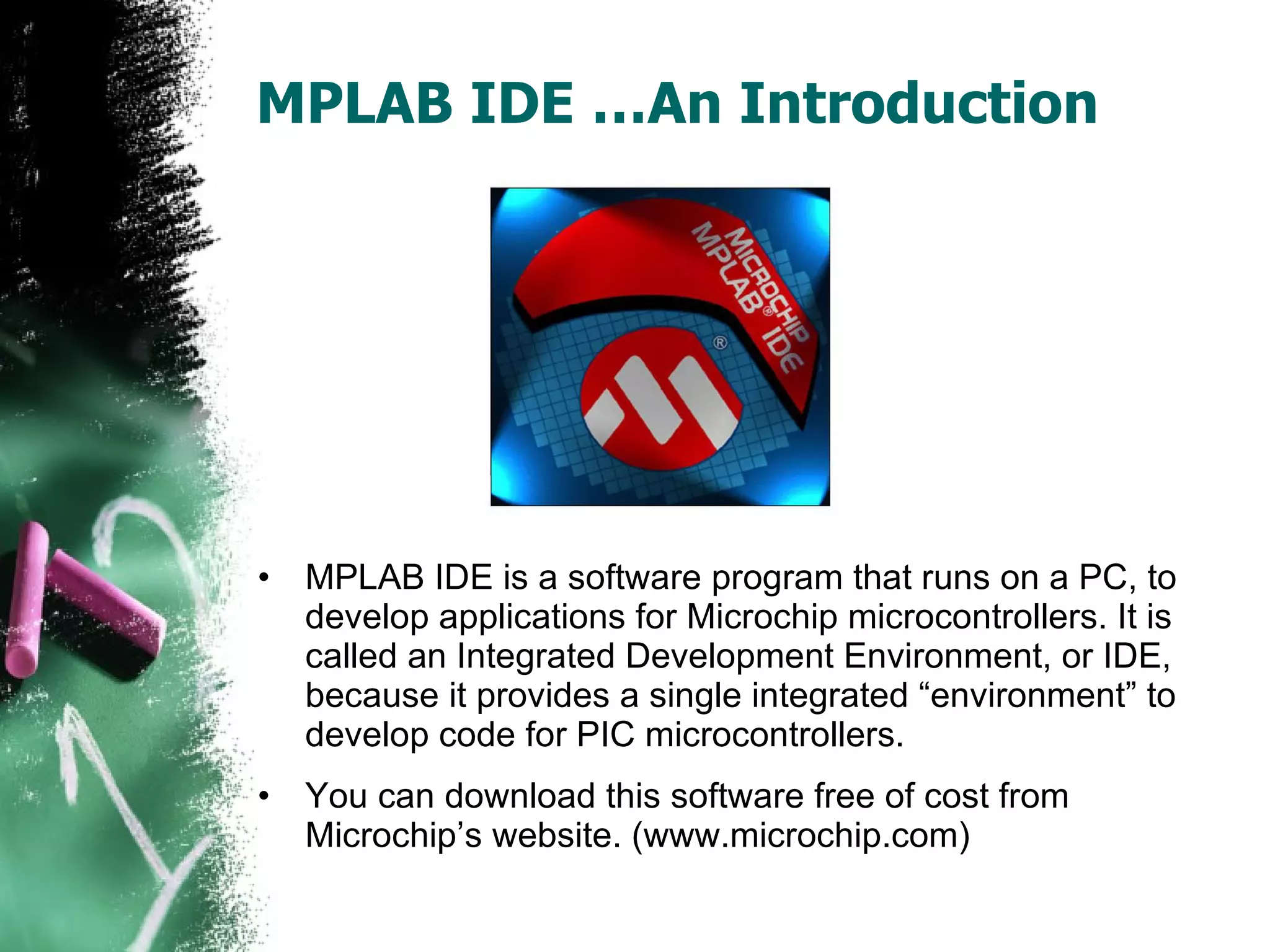 MPLAB IDE …An Introduction

MICROCHIP
MPLAB® IDE

®

• MPLAB IDE is a software program that runs on a PC, to develop applications for Microchip microcontrollers. It is called an Integrated Development Environment, or IDE, because it provides a single integrated “environment” to develop code for PIC microcontrollers.

• You can download this software free of cost from Microchip’s website. (www.microchip.com)